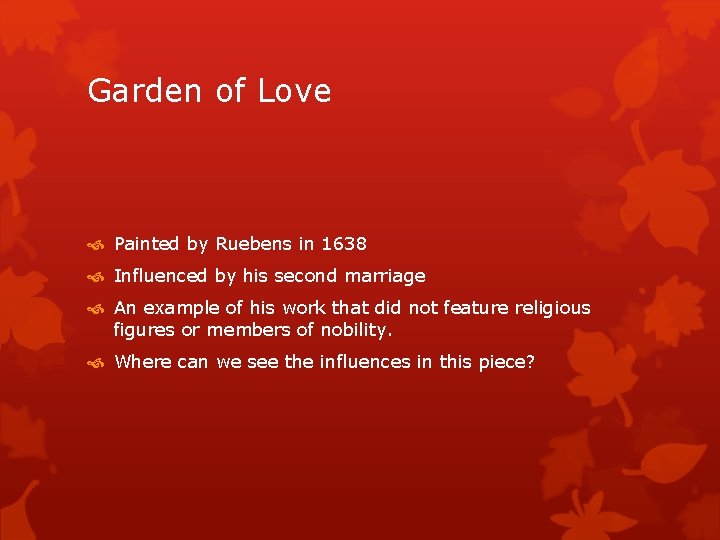 Garden of Love

Painted by Ruebens in 1638

Influenced by his second marriage

An example of his work that did not feature religious figures or members of nobility.

Where can we see the influences in this piece?